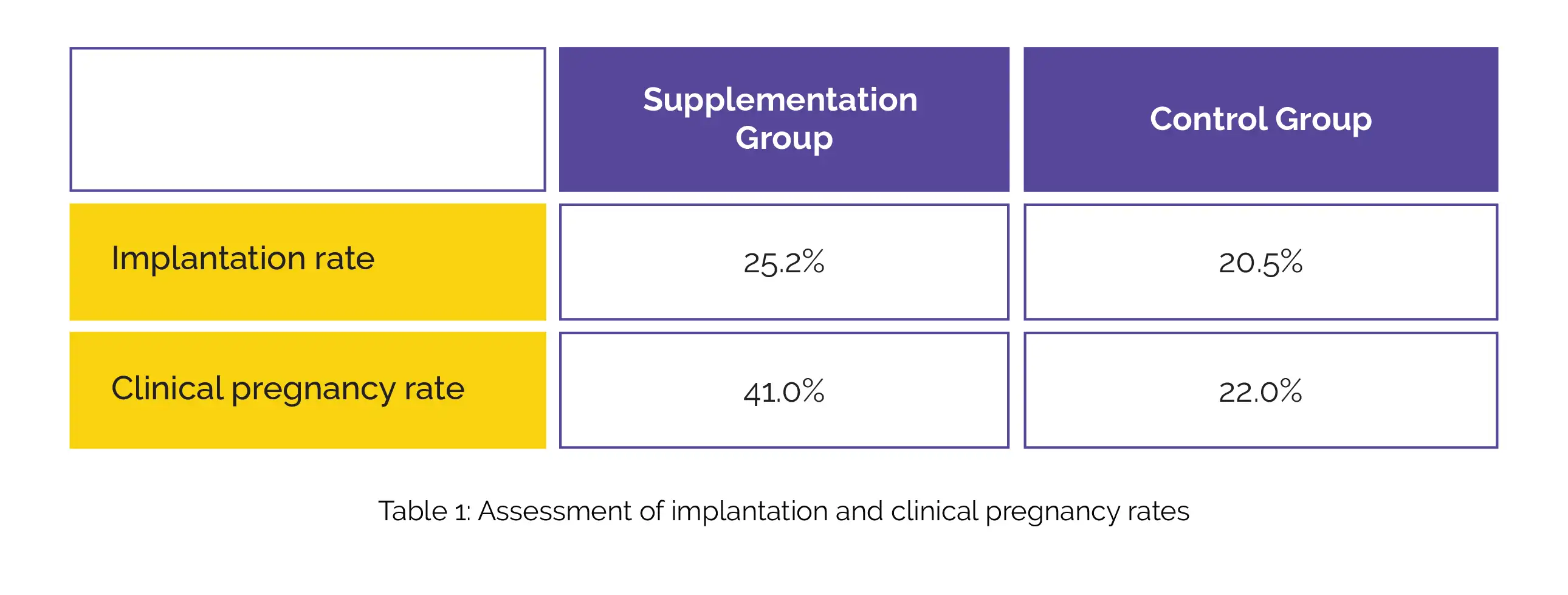 | | Supplementation Group | Control Group |
|---|---|---|
| Implantation rate | 25.2% | 20.5% |
| Clinical pregnancy rate | 41.0% | 22.0% |

Table 1: Assessment of implantation and clinical pregnancy rates